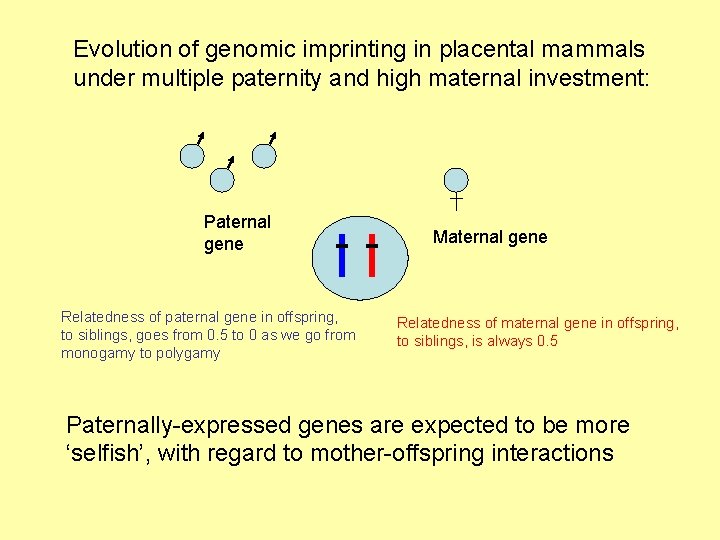 Evolution of genomic imprinting in placental mammals under multiple paternity and high maternal investment:

Paternal gene

Maternal gene

Relatedness of paternal gene in offspring, to siblings, goes from 0.5 to 0 as we go from monogamy to polygamy

Relatedness of maternal gene in offspring, to siblings, is always 0.5

Paternally-expressed genes are expected to be more ‘selfish’, with regard to mother-offspring interactions